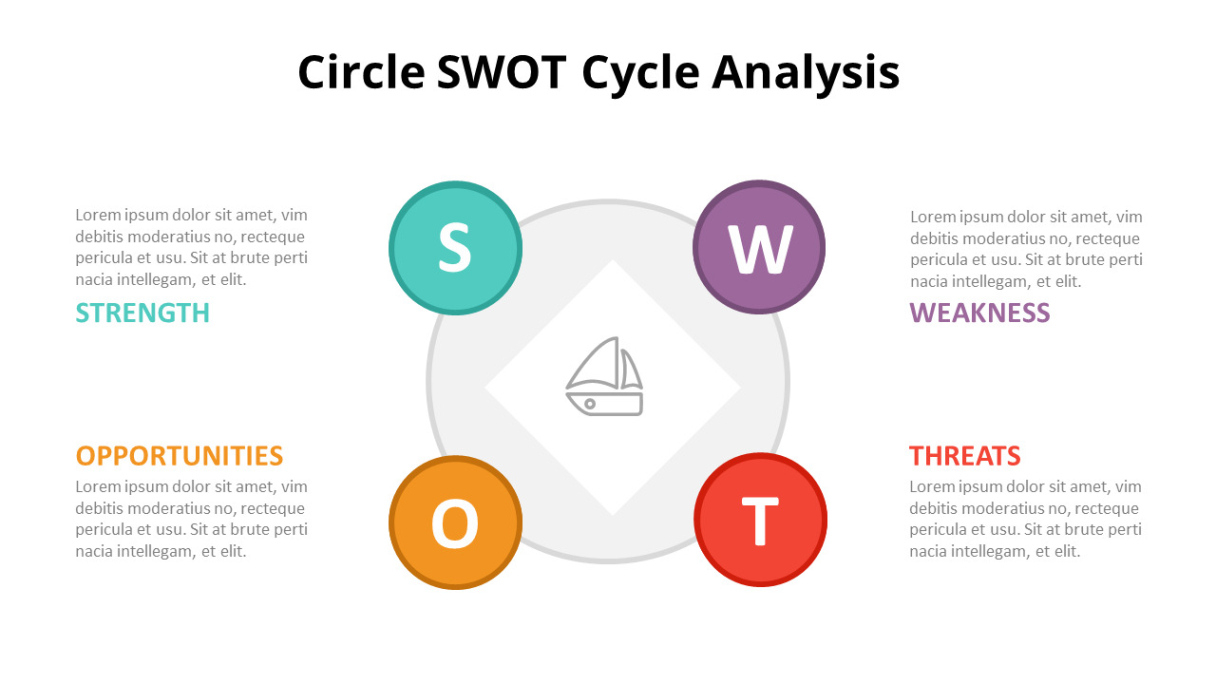 Circle SWOT Cycle Analysis

Lorem ipsum dolor sit amet, vim debitis moderatius no, recteque pericula et usu. Sit at brute perti nacia intellegam, et elit.

STRENGTH

S

W

Lorem ipsum dolor sit amet, vim debitis moderatius no, recteque pericula et usu. Sit at brute perti nacia intellegam, et elit.

WEAKNESS

OPPORTUNITIES

Lorem ipsum dolor sit amet, vim debitis moderatius no, recteque pericula et usu. Sit at brute perti nacia intellegam, et elit.

O

T

THREATS

Lorem ipsum dolor sit amet, vim debitis moderatius no, recteque pericula et usu. Sit at brute perti nacia intellegam, et elit.